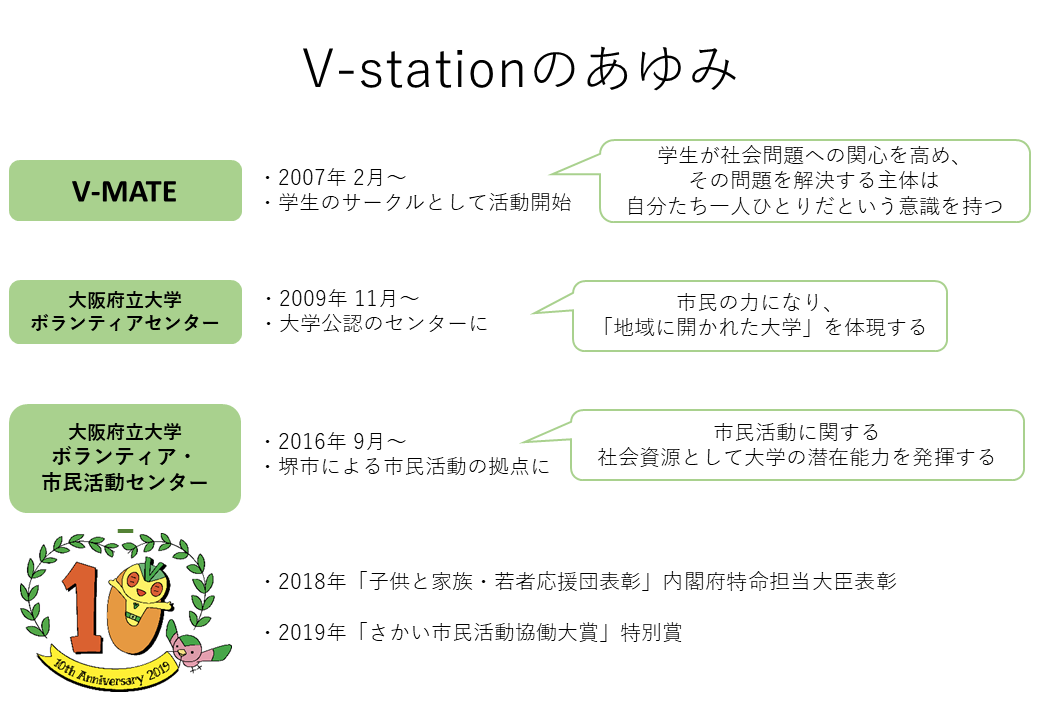 V-stationのあゆみ

V-MATE

・2007年 2月～
・学生のサークルとして活動開始

学生が社会問題への関心を高め、
その問題を解決する主体は
自分たち一人ひとりだという意識を持つ

大阪府立大学
ボランティアセンター

・2009年 11月～
・大学公認のセンターに

市民の力になり、
「地域に開かれた大学」を体現する

大阪府立大学
ボランティア・
市民活動センター

・2016年 9月～
・堺市による市民活動の拠点に

市民活動に関する
社会資源として大学の潜在能力を発揮する

10

10th Anniversary 2019

・2018年「子供と家族・若者応援団表彰」内閣府特命担当大臣表彰

・2019年「さかい市民活動協働大賞」特別賞